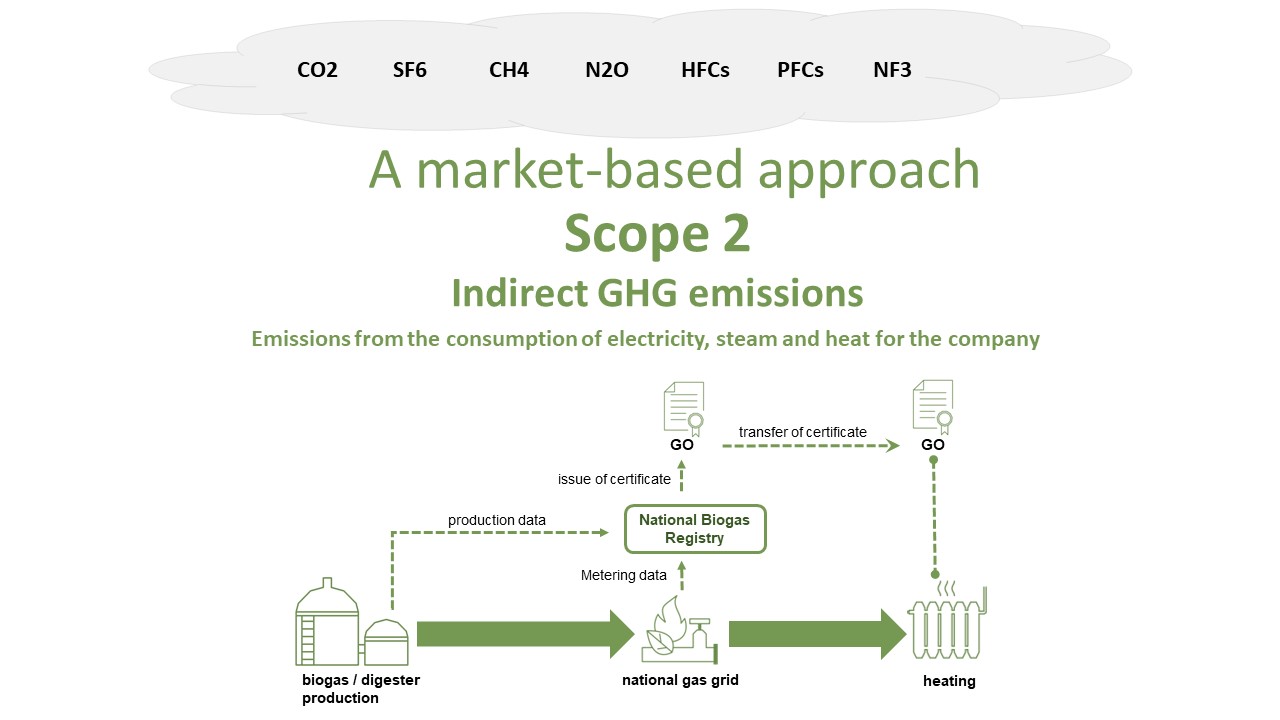 CO2 SF6 CH4 N2O HFCs PFCs NF3

A market-based approach
Scope 2
Indirect GHG emissions
Emissions from the consumption of electricity, steam and heat for the company

GO
transfer of certificate
GO
issue of certificate
production data
National Biogas Registry
Metering data
biogas / digester production
national gas grid
heating